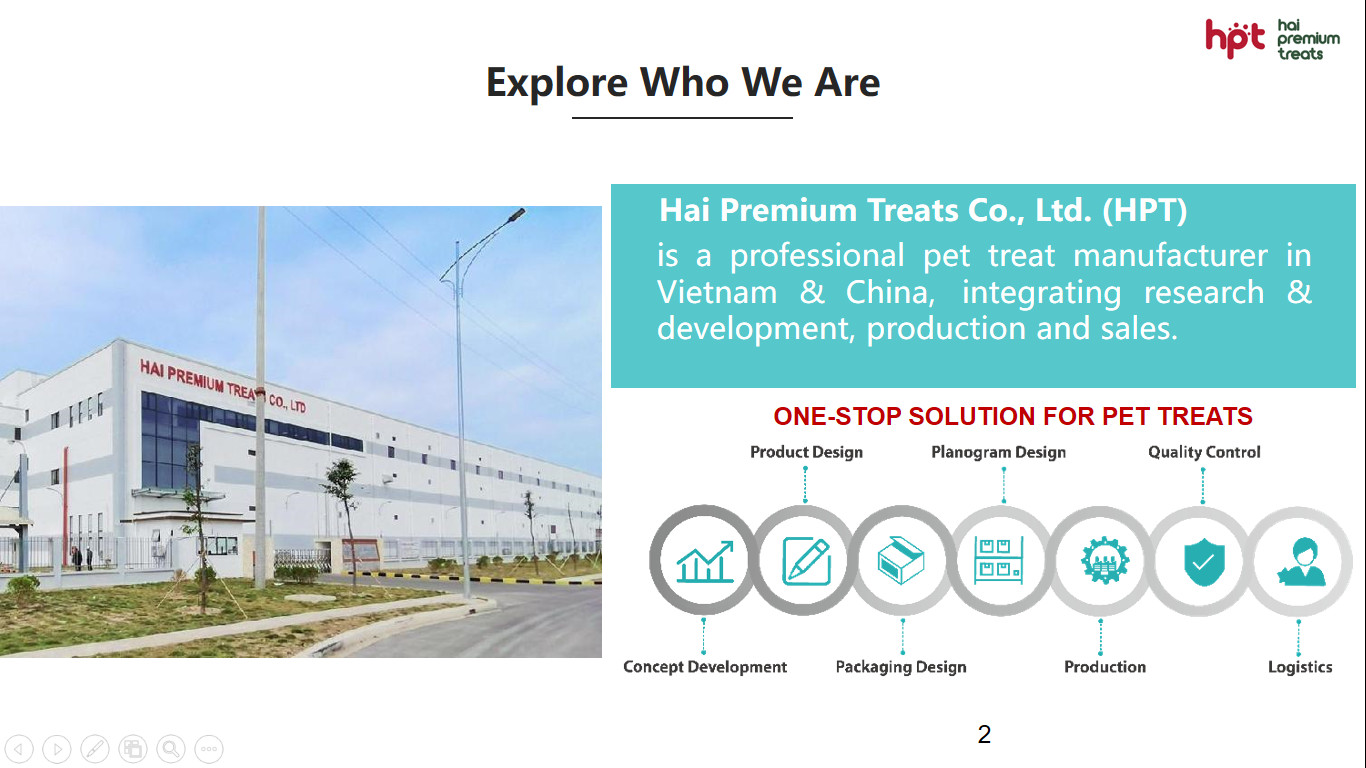 hpt hai premium treats

Explore Who We Are

HAI PREMIUM TREATS CO., LTD

Hai Premium Treats Co., Ltd. (HPT)

is a professional pet treat manufacturer in Vietnam & China, integrating research & development, production and sales.

ONE-STOP SOLUTION FOR PET TREATS

Product Design

Planogram Design

Quality Control

Concept Development

Packaging Design

Production

Logistics

2